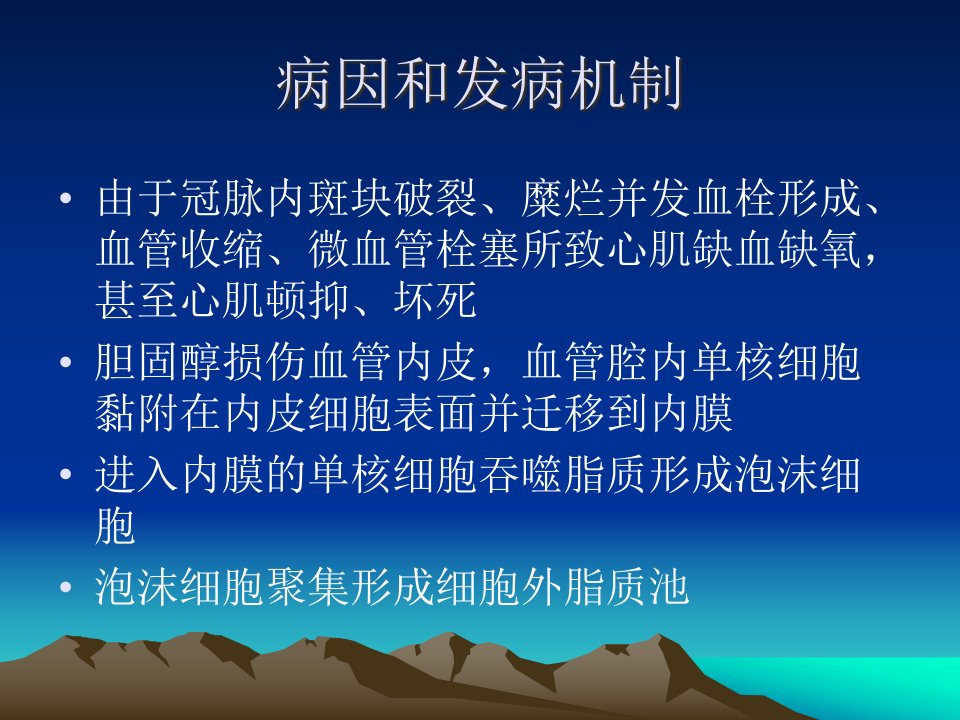 病因和发病机制

• 由于冠脉内斑块破裂、糜烂并发血栓形成、血管收缩、微血管栓塞所致心肌缺血缺氧，甚至心肌顿抑、坏死

• 胆固醇损伤血管内皮，血管腔内单核细胞黏附在内皮细胞表面并迁移到内膜

• 进入内膜的单核细胞吞噬脂质形成泡沫细胞

• 泡沫细胞聚集形成细胞外脂质池